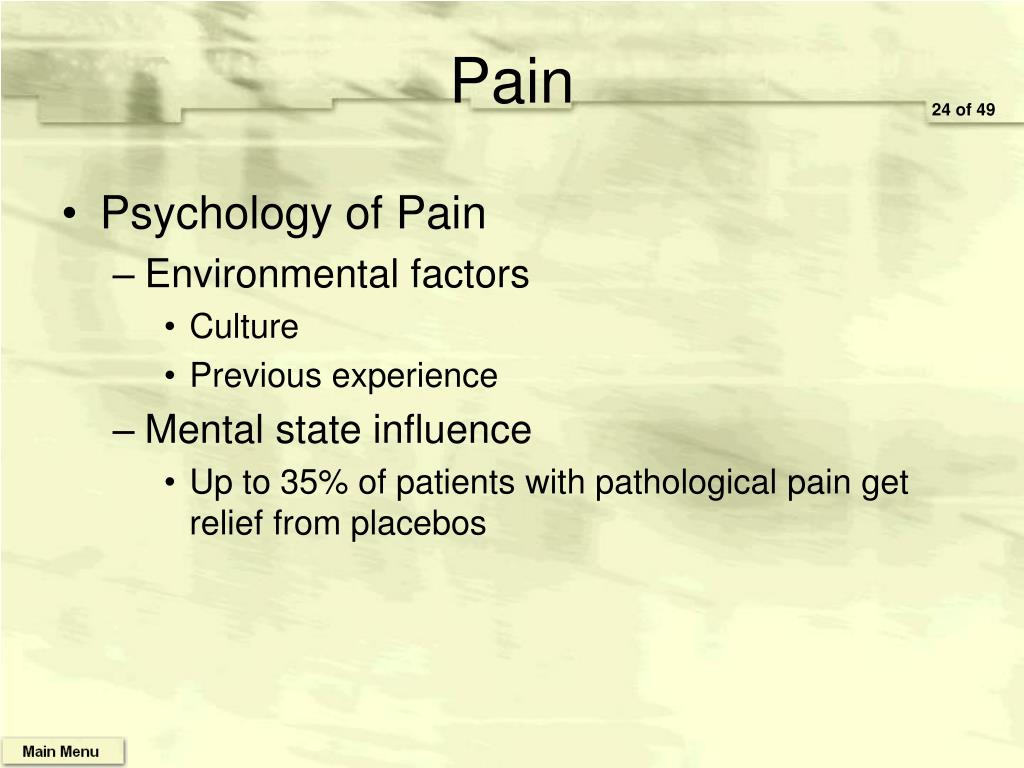 Pain

24 of 49

• Psychology of Pain
– Environmental factors
• Culture
• Previous experience
– Mental state influence
• Up to 35% of patients with pathological pain get relief from placebos

Main Menu